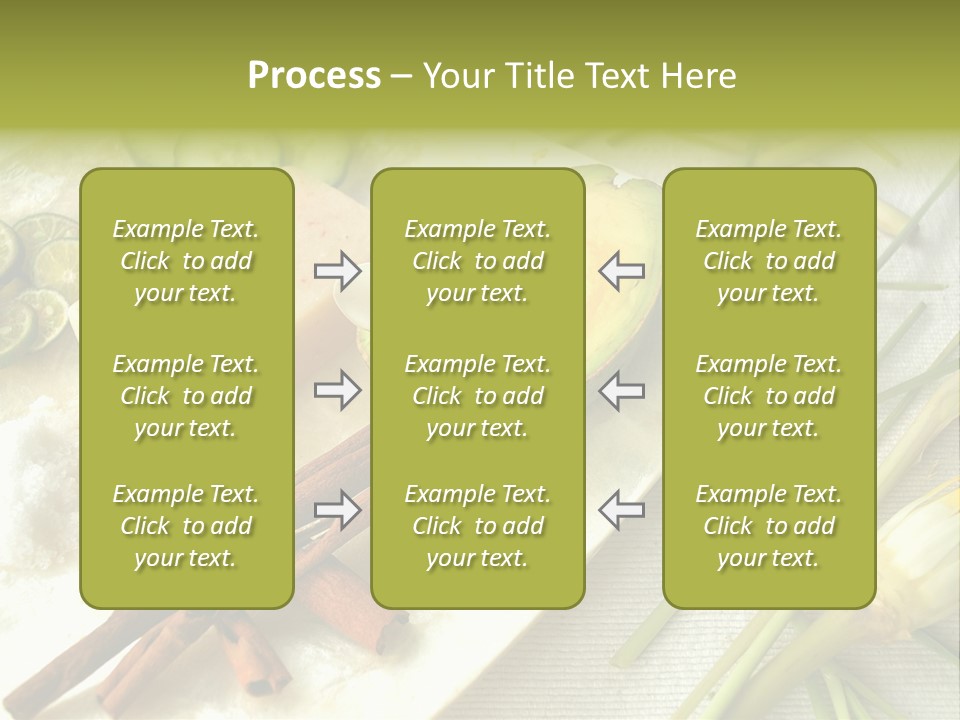 Process – Your Title Text Here

Example Text. Click to add your text.

Example Text. Click to add your text.

Example Text. Click to add your text.

Example Text. Click to add your text.

Example Text. Click to add your text.

Example Text. Click to add your text.

Example Text. Click to add your text.

Example Text. Click to add your text.

Example Text. Click to add your text.